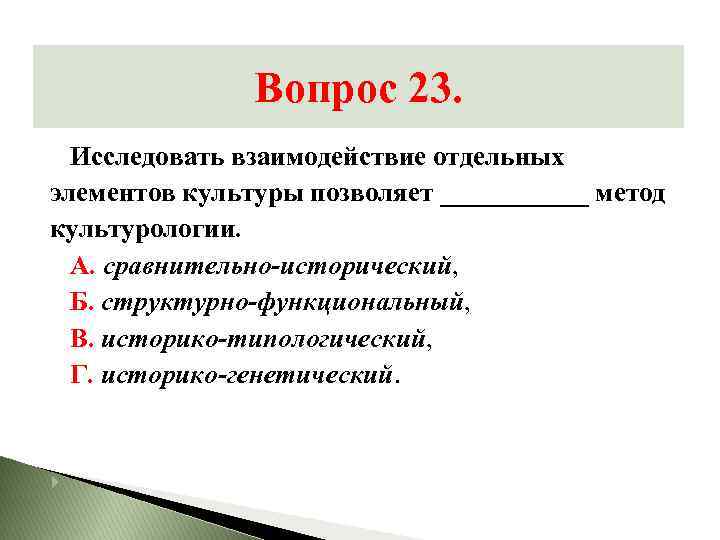 Вопрос 23.

Исследовать взаимодействие отдельных элементов культуры позволяет ___________ метод культурологии.

А. сравнительно-исторический,
Б. структурно-функциональный,
В. историко-типологический,
Г. историко-генетический.